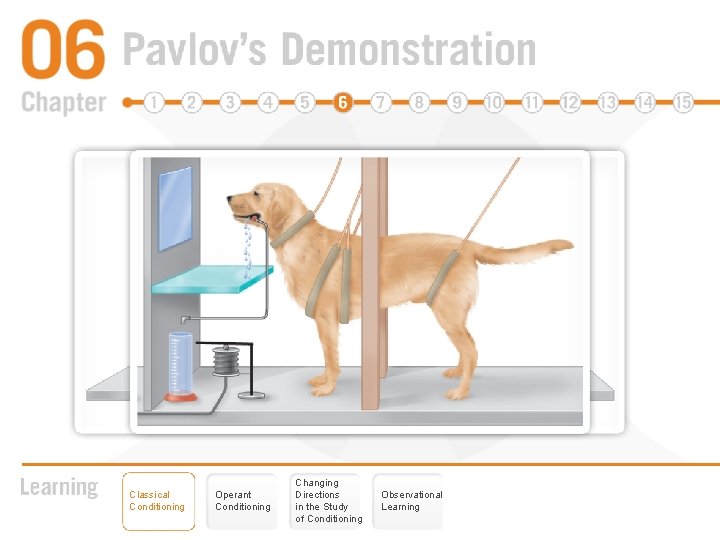 06 Pavlov's Demonstration

Chapter 1 2 3 4 5 6 7 8 9 10 11 12 13 14 15

Learning

Classical Conditioning

Operant Conditioning

Changing Directions in the Study of Conditioning

Observational Learning